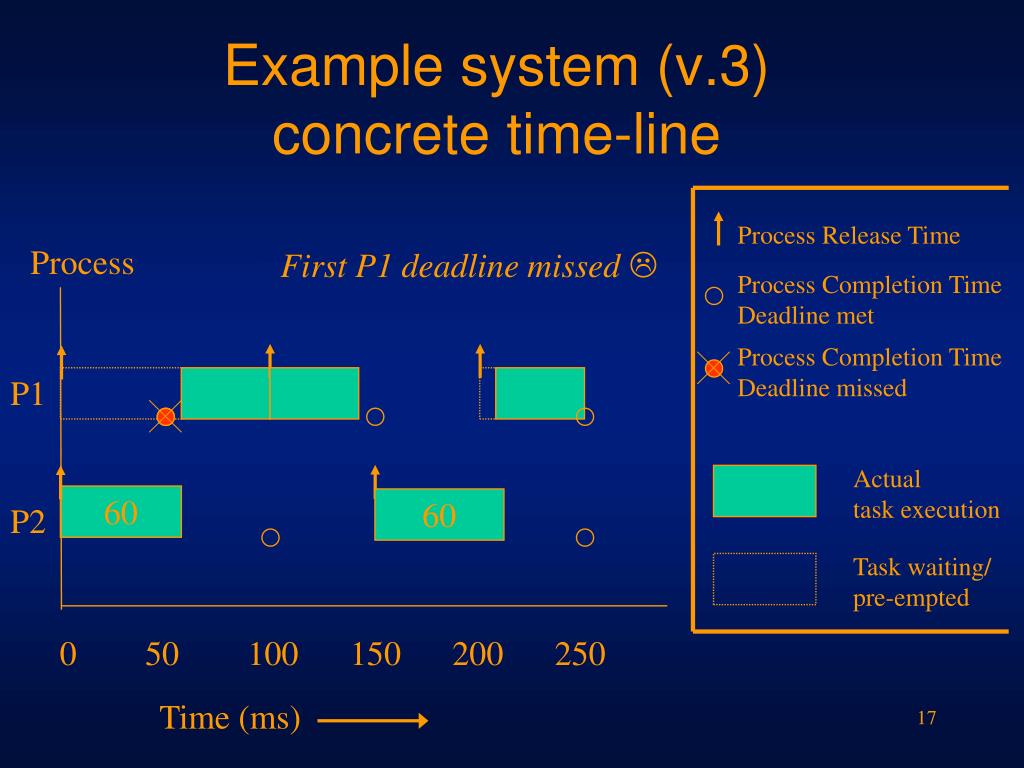 Example system (v.3)
concrete time-line

Process

First P1 deadline missed ☹

P1

P2

60

60

0 50 100 150 200 250

Time (ms)

Process Release Time

Process Completion Time
Deadline met

Process Completion Time
Deadline missed

Actual
task execution

Task waiting/
pre-empted

17